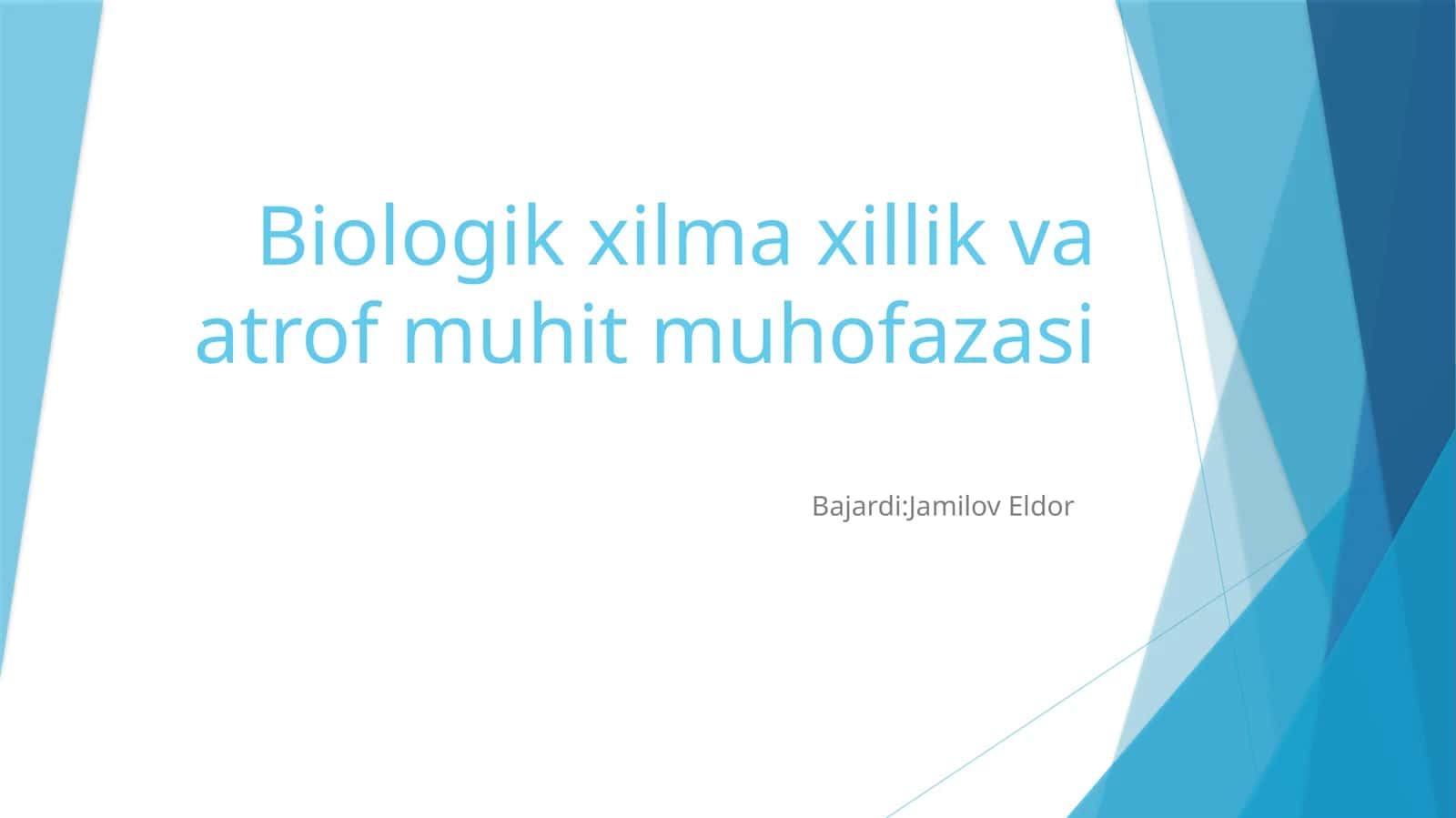 Biologik xilma xillik va atrof muhit muhofazasi

Bajardi:Jamilov Eldor